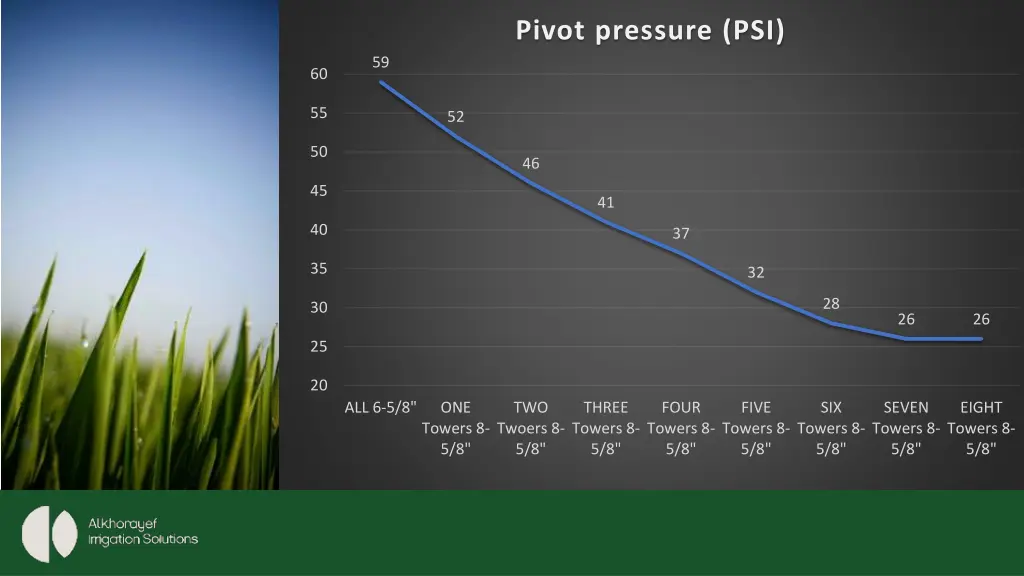 Pivot pressure (PSI)

60
55
50
45
40
35
30
25
20

59
52
46
41
37
32
28
26
26

ALL 6-5/8"
ONE Towers 8-5/8"
TWO Twoers 8-5/8"
THREE Towers 8-5/8"
FOUR Towers 8-5/8"
FIVE Towers 8-5/8"
SIX Towers 8-5/8"
SEVEN Towers 8-5/8"
EIGHT Towers 8-5/8"

Alkhorayef Irrigation Solutions